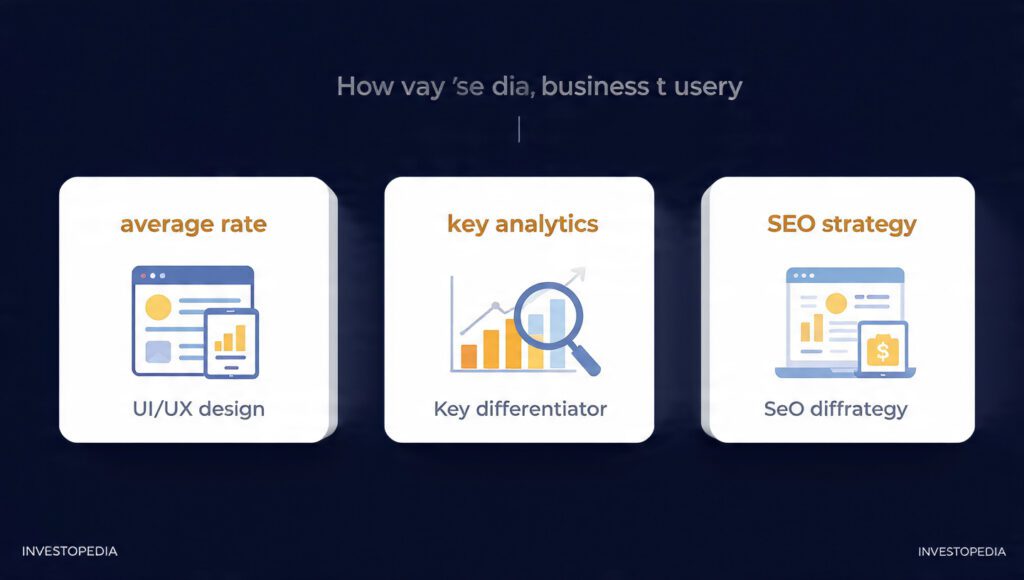 How vay 'se dia, business t usery

average rate

UI/UX design

key analytics

Key differentiator

SEO strategy

$

SeO diffrategy

INVESTOPEDIA

INVESTOPEDIA